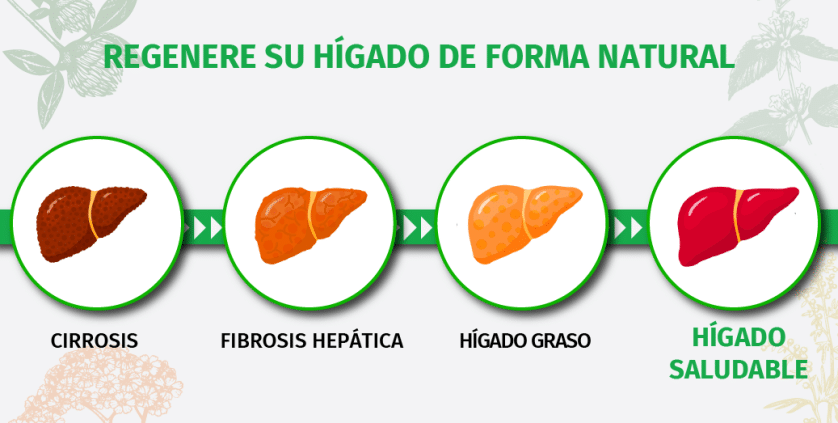 REGENERE SU HÍGADO DE FORMA NATURAL

CIRROSIS

FIBROSIS HEPÁTICA

HÍGADO GRASO

HÍGADO SALUDABLE